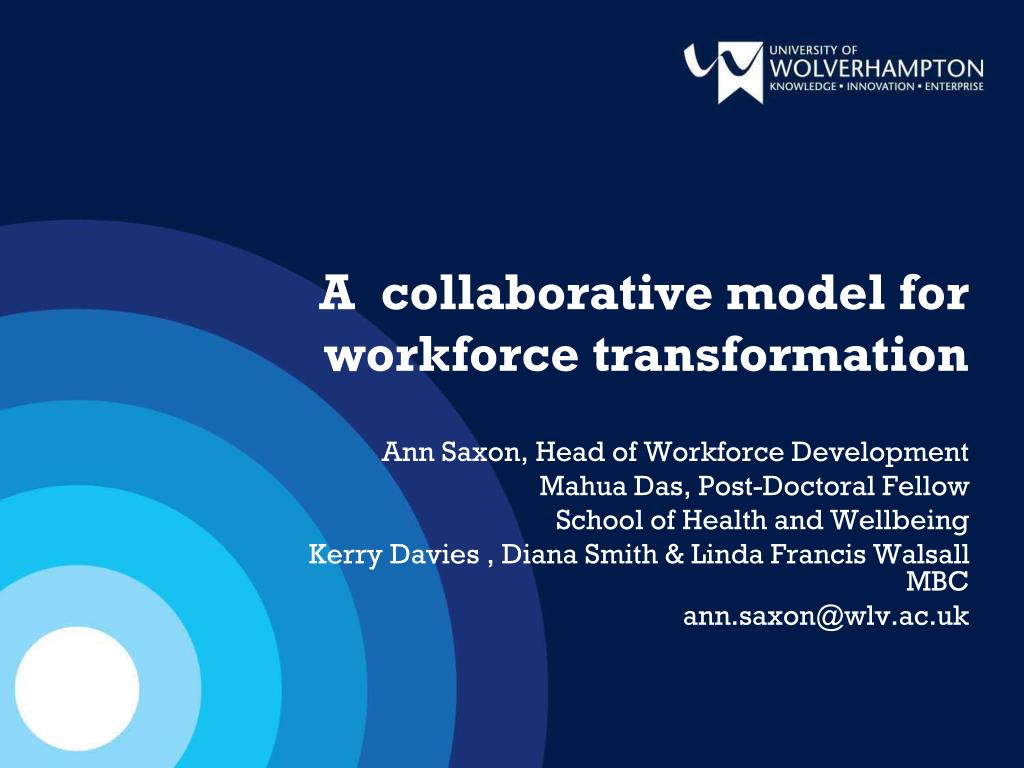 UNIVERSITY OF
WOLVERHAMPTON
KNOWLEDGE • INNOVATION • ENTERPRISE

A collaborative model for workforce transformation

Ann Saxon, Head of Workforce Development
Mahua Das, Post-Doctoral Fellow
School of Health and Wellbeing
Kerry Davies , Diana Smith & Linda Francis Walsall MBC
ann.saxon@wlv.ac.uk